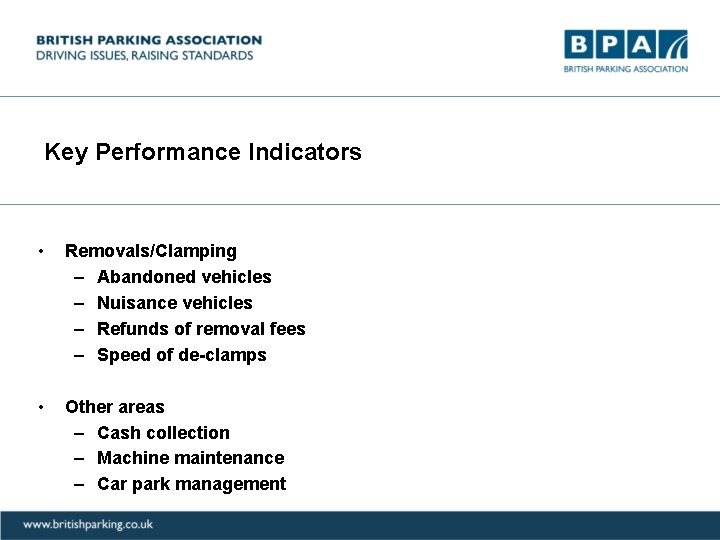 BRITISH PARKING ASSOCIATION
DRIVING ISSUES, RAISING STANDARDS

BPA
BRITISH PARKING ASSOCIATION

Key Performance Indicators

• Removals/Clamping
 – Abandoned vehicles
 – Nuisance vehicles
 – Refunds of removal fees
 – Speed of de-clamps

• Other areas
 – Cash collection
 – Machine maintenance
 – Car park management

www.britishparking.co.uk